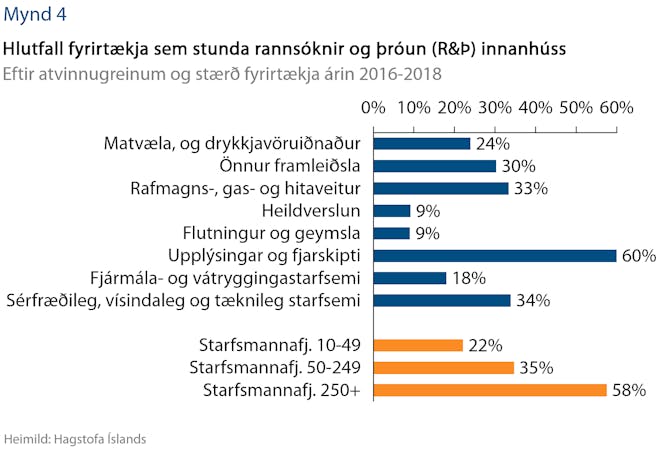 Mynd 4

Hlutfall fyrirtækja sem stunda rannsóknir og þróun (R&Þ) innanhúss

Eftir atvinnugreinum og stærð fyrirtækja árin 2016-2018

0% 10% 20% 30% 40% 50% 60%

Matvæla, og drykkjavöruiðnaður 24%
Önnur framleiðsla 30%
Rafmagns-, gas- og hitaveitur 33%
Heildverslun 9%
Flutningur og geymsla 9%
Upplýsingar og fjarskipti 60%
Fjármála- og vátryggingastarfsemi 18%
Sérfræðileg, vísindaleg og tæknileg starfsemi 34%

Starfsmannafj. 10-49 22%
Starfsmannafj. 50-249 35%
Starfsmannafj. 250+ 58%

Heimild: Hagstofa Íslands